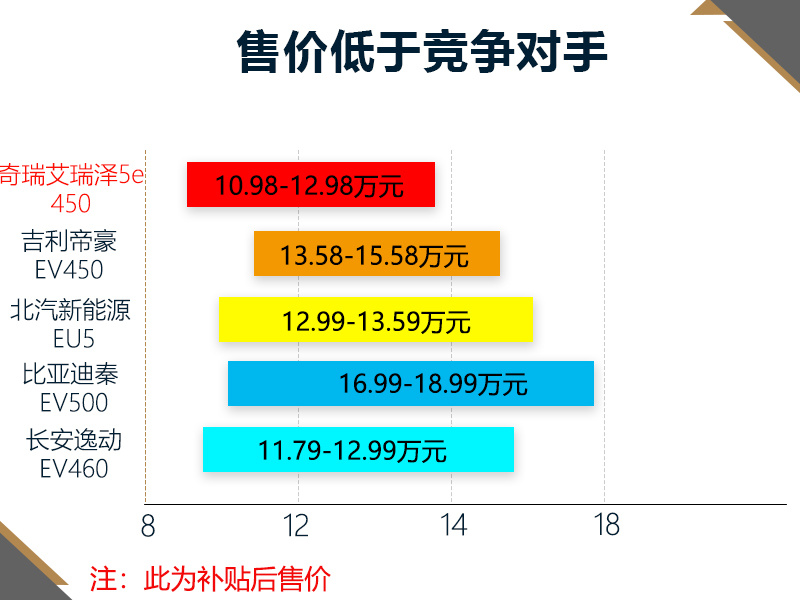 售价低于竞争对手

奇瑞艾瑞泽5e 450
10.98-12.98万元

吉利帝豪 EV450
13.58-15.58万元

北汽新能源 EU5
12.99-13.59万元

比亚迪秦 EV500
16.99-18.99万元

长安逸动 EV460
11.79-12.99万元

8
12
14
18

注：此为补贴后售价